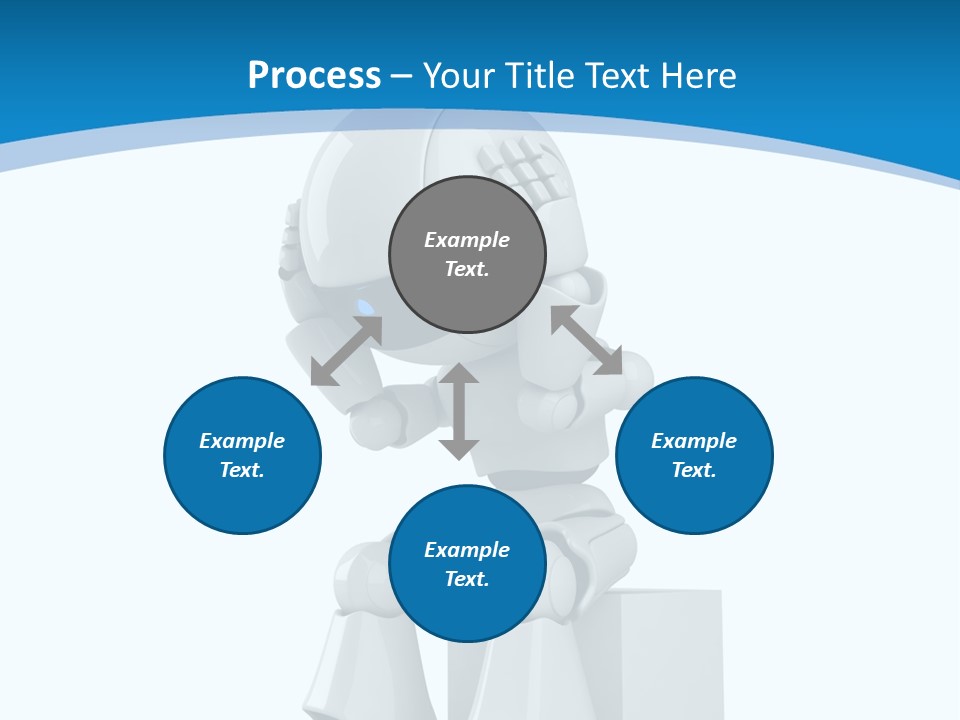 Process – Your Title Text Here

Example Text.

Example Text.

Example Text.

Example Text.